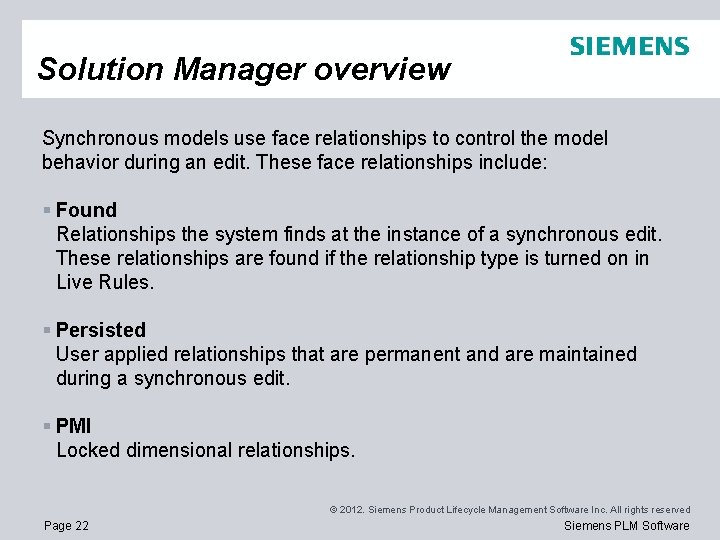 SIEMENS

Solution Manager overview

Synchronous models use face relationships to control the model behavior during an edit. These face relationships include:

▪ Found
Relationships the system finds at the instance of a synchronous edit. These relationships are found if the relationship type is turned on in Live Rules.

▪ Persisted
User applied relationships that are permanent and are maintained during a synchronous edit.

▪ PMI
Locked dimensional relationships.

© 2012. Siemens Product Lifecycle Management Software Inc. All rights reserved

Page 22

Siemens PLM Software